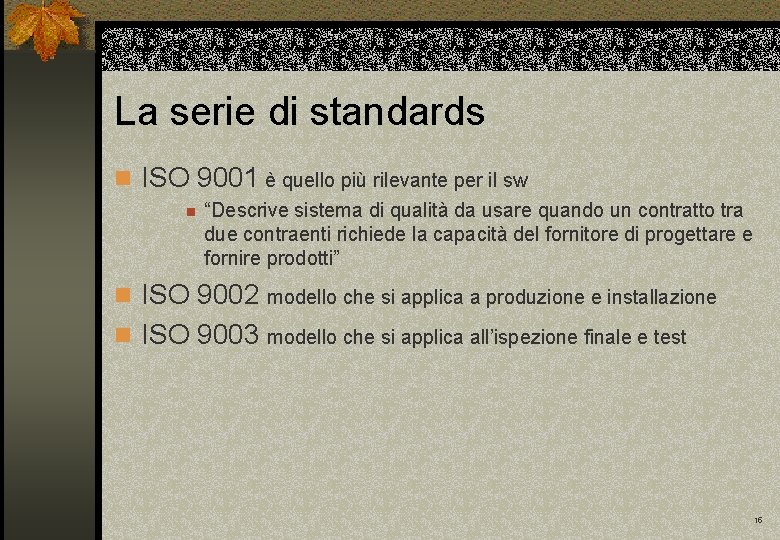 La serie di standards

ISO 9001 è quello più rilevante per il sw

“Descrive sistema di qualità da usare quando un contratto tra due contraenti richiede la capacità del fornitore di progettare e fornire prodotti”

ISO 9002 modello che si applica a produzione e installazione

ISO 9003 modello che si applica all’ispezione finale e test

16